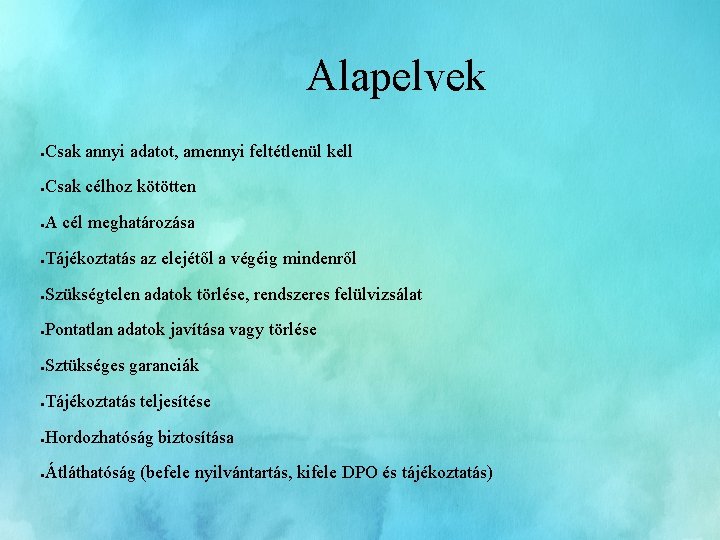 Alapelvek

▪Csak annyi adatot, amennyi feltétlenül kell

▪Csak célhoz kötötten

▪A cél meghatározása

▪Tájékoztatás az elejétől a végéig mindenről

▪Szükségtelen adatok törlése, rendszeres felülvizsálat

▪Pontatlan adatok javítása vagy törlése

▪Sztükséges garanciák

▪Tájékoztatás teljesítése

▪Hordozhatóság biztosítása

▪Átláthatóság (befele nyilvántartás, kifele DPO és tájékoztatás)